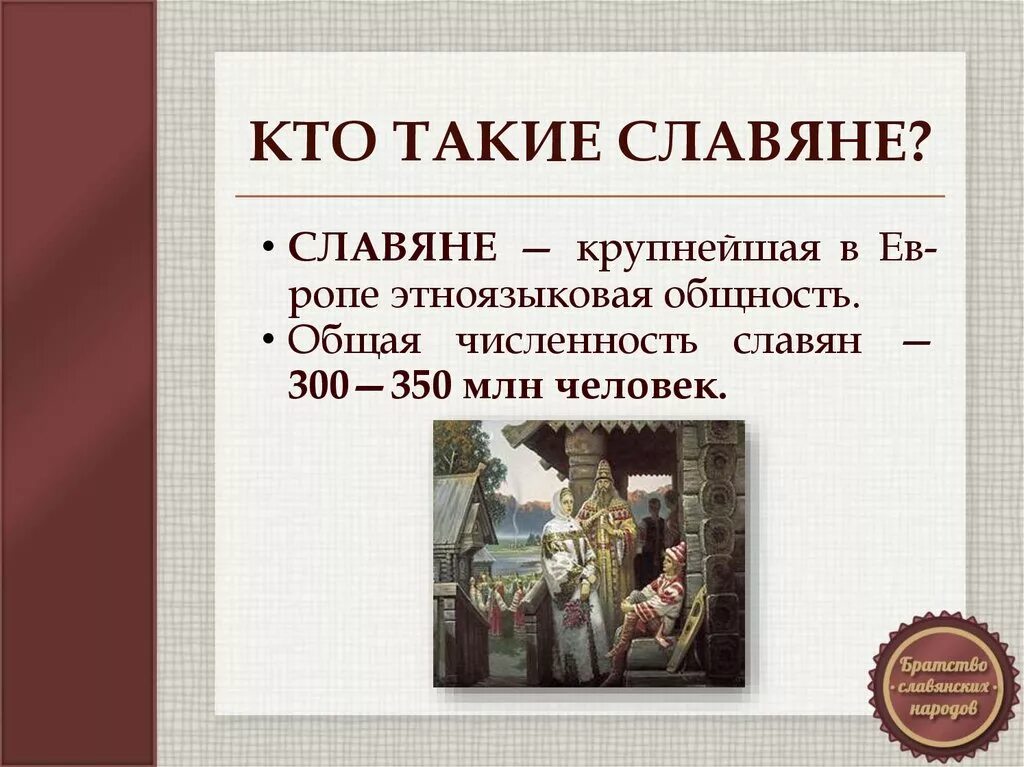 КТО ТАКИЕ СЛАВЯНЕ?

• СЛАВЯНЕ — крупнейшая в Европе этноязыковая общность.
• Общая численность славян — 300—350 млн человек.

Братство славянских народов